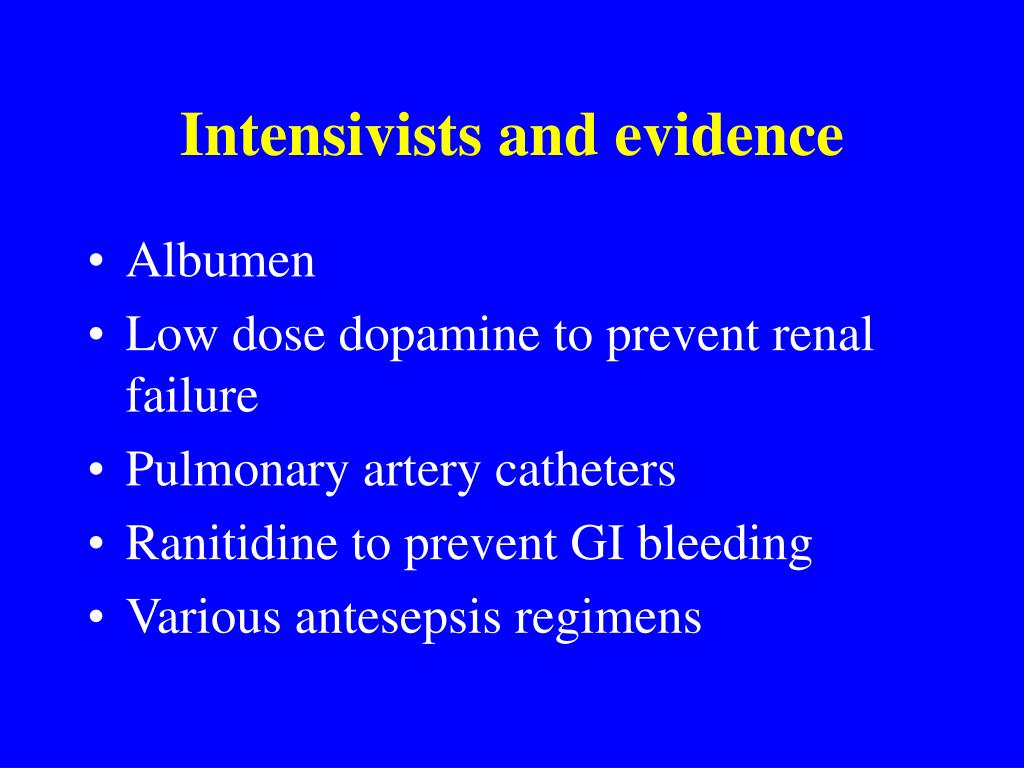 Intensivists and evidence

• Albumen
• Low dose dopamine to prevent renal failure
• Pulmonary artery catheters
• Ranitidine to prevent GI bleeding
• Various antesepsis regimens